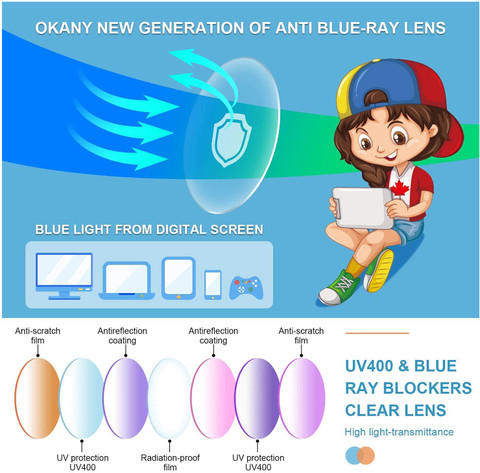 OKANY NEW GENERATION OF ANTI BLUE-RAY LENS

BLUE LIGHT FROM DIGITAL SCREEN

Anti-scratch film

Antireflection coating

Antireflection coating

Anti-scratch film

UV protection UV400

Radiation-proof film

UV protection UV400

UV400 & BLUE RAY BLOCKERS CLEAR LENS

High light-transmittance